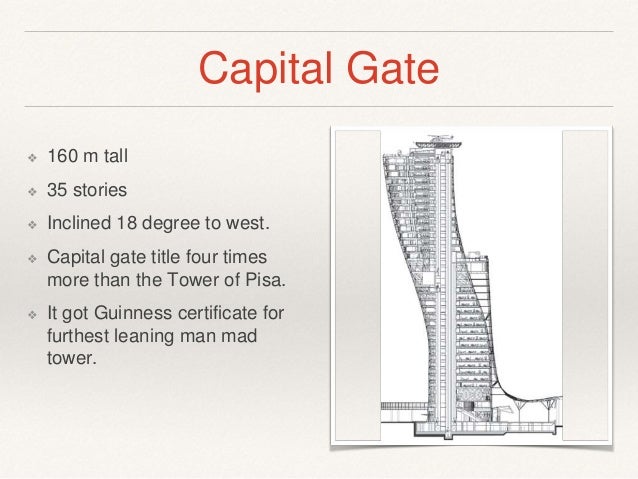 Capital Gate

❖ 160 m tall

❖ 35 stories

❖ Inclined 18 degree to west.

❖ Capital gate title four times more than the Tower of Pisa.

❖ It got Guinness certificate for furthest leaning man mad tower.